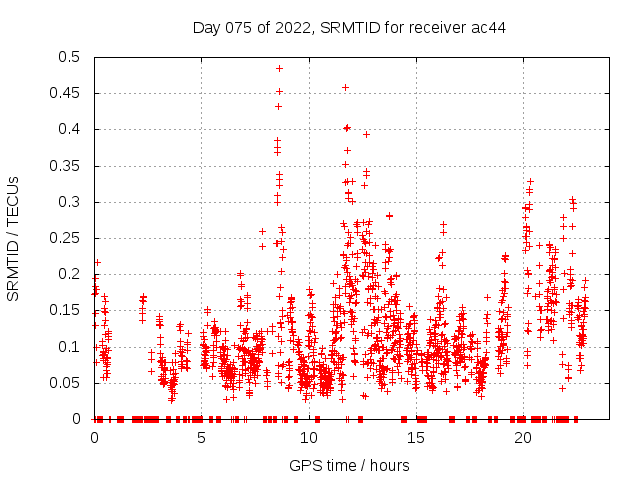 Day 075 of 2022, SRMTID for receiver ac44

SRMTID / TECUs

0.5
0.45
0.4
0.35
0.3
0.25
0.2
0.15
0.1
0.05
0

0
5
10
15
20

GPS time / hours